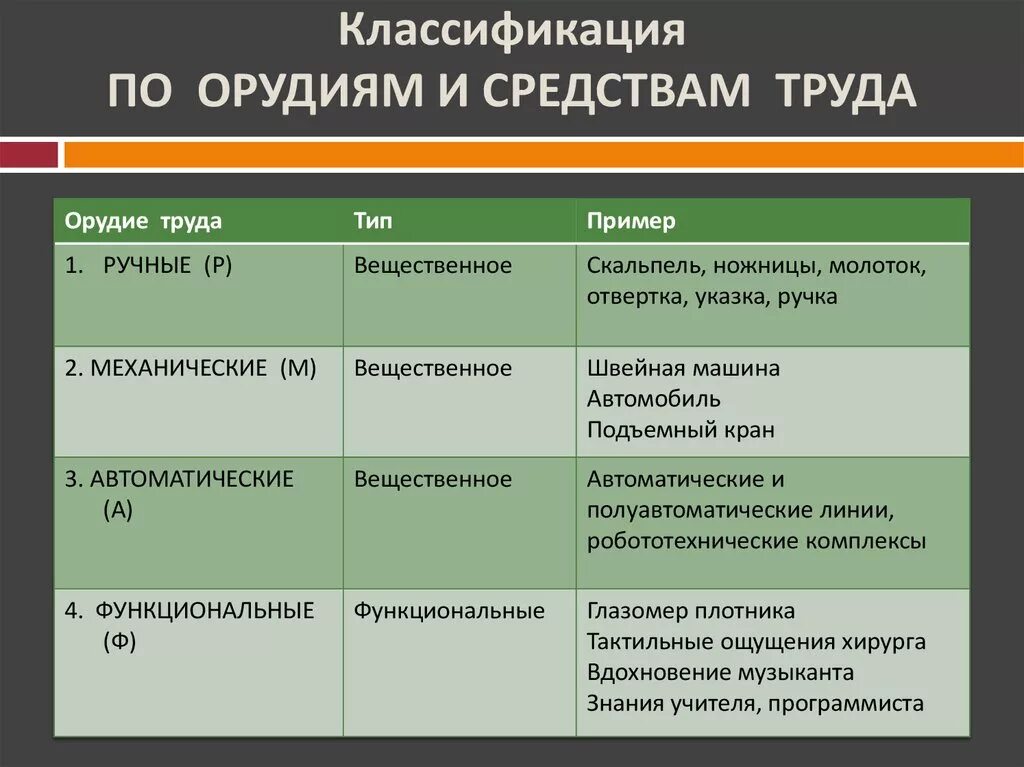 Классификация
ПО ОРУДИЯМ И СРЕДСТВАМ ТРУДА

| Орудие труда | Тип | Пример |
|---|---|---|
| 1. РУЧНЫЕ (Р) | Вещественное | Скальпель, ножницы, молоток, отвертка, указка, ручка |
| 2. МЕХАНИЧЕСКИЕ (М) | Вещественное | Швейная машина Автомобиль Подъемный кран |
| 3. АВТОМАТИЧЕСКИЕ (А) | Вещественное | Автоматические и полуавтоматические линии, робототехнические комплексы |
| 4. ФУНКЦИОНАЛЬНЫЕ (Ф) | Функциональные | Глазомер плотника Тактильные ощущения хирурга Вдохновение музыканта Знания учителя, программиста |